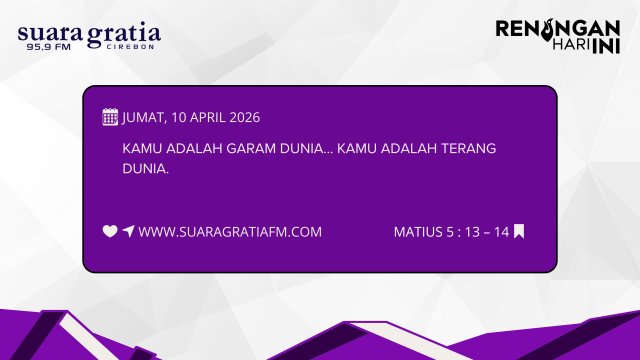 suara gratia
95,9 FM CIREBON

RENUNGAN HARI INI

JUMAT, 10 APRIL 2026

KAMU ADALAH GARAM DUNIA... KAMU ADALAH TERANG DUNIA.

WWW.SUARAGRATIAFM.COM

MATIUS 5 : 13 – 14